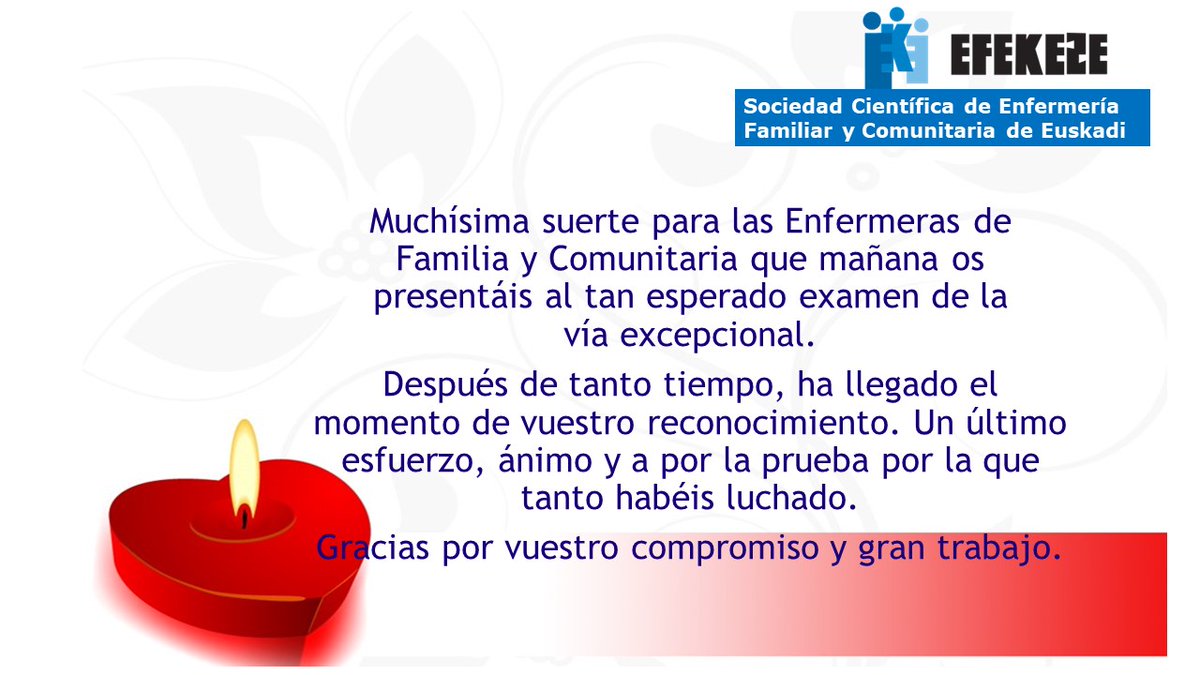 EFEKEZE

Sociedad Científica de Enfermería Familiar y Comunitaria de Euskadi

Muchísima suerte para las Enfermeras de Familia y Comunitaria que mañana os presentáis al tan esperado examen de la vía excepcional.

Después de tanto tiempo, ha llegado el momento de vuestro reconocimiento. Un último esfuerzo, ánimo y a por la prueba por la que tanto habéis luchado.

Gracias por vuestro compromiso y gran trabajo.